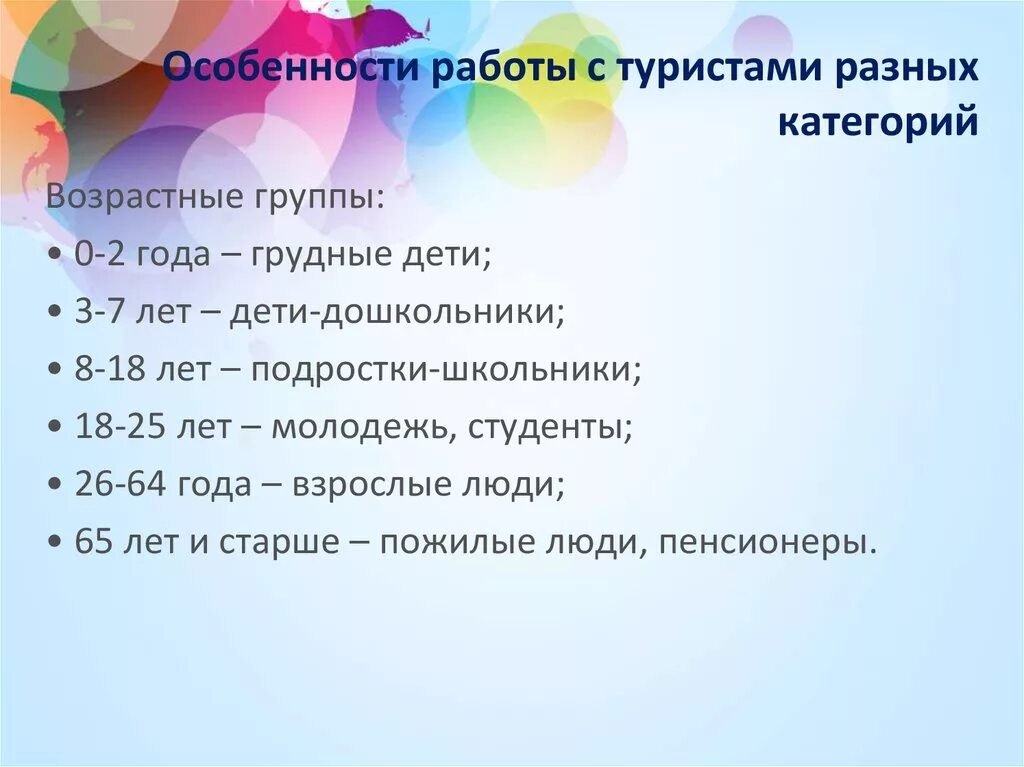 Особенности работы с туристами разных категорий

Возрастные группы:
• 0-2 года – грудные дети;
• 3-7 лет – дети-дошкольники;
• 8-18 лет – подростки-школьники;
• 18-25 лет – молодежь, студенты;
• 26-64 года – взрослые люди;
• 65 лет и старше – пожилые люди, пенсионеры.